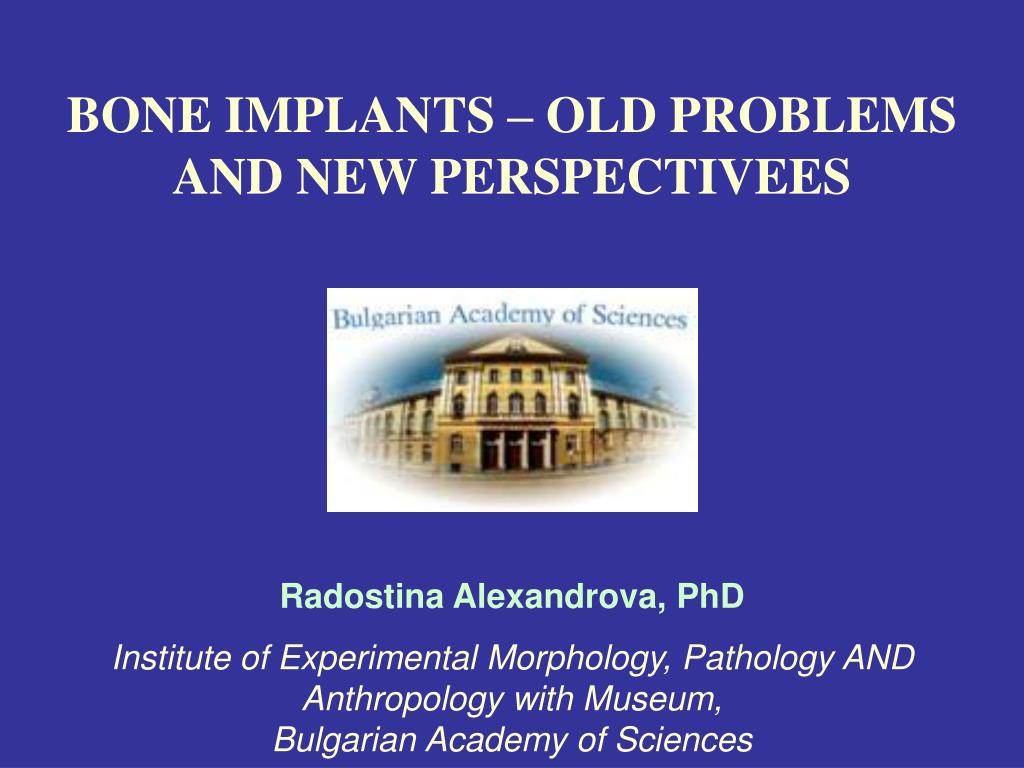 BONE IMPLANTS – OLD PROBLEMS AND NEW PERSPECTIVEES

Bulgarian Academy of Sciences

Radostina Alexandrova, PhD

Institute of Experimental Morphology, Pathology AND Anthropology with Museum,
Bulgarian Academy of Sciences